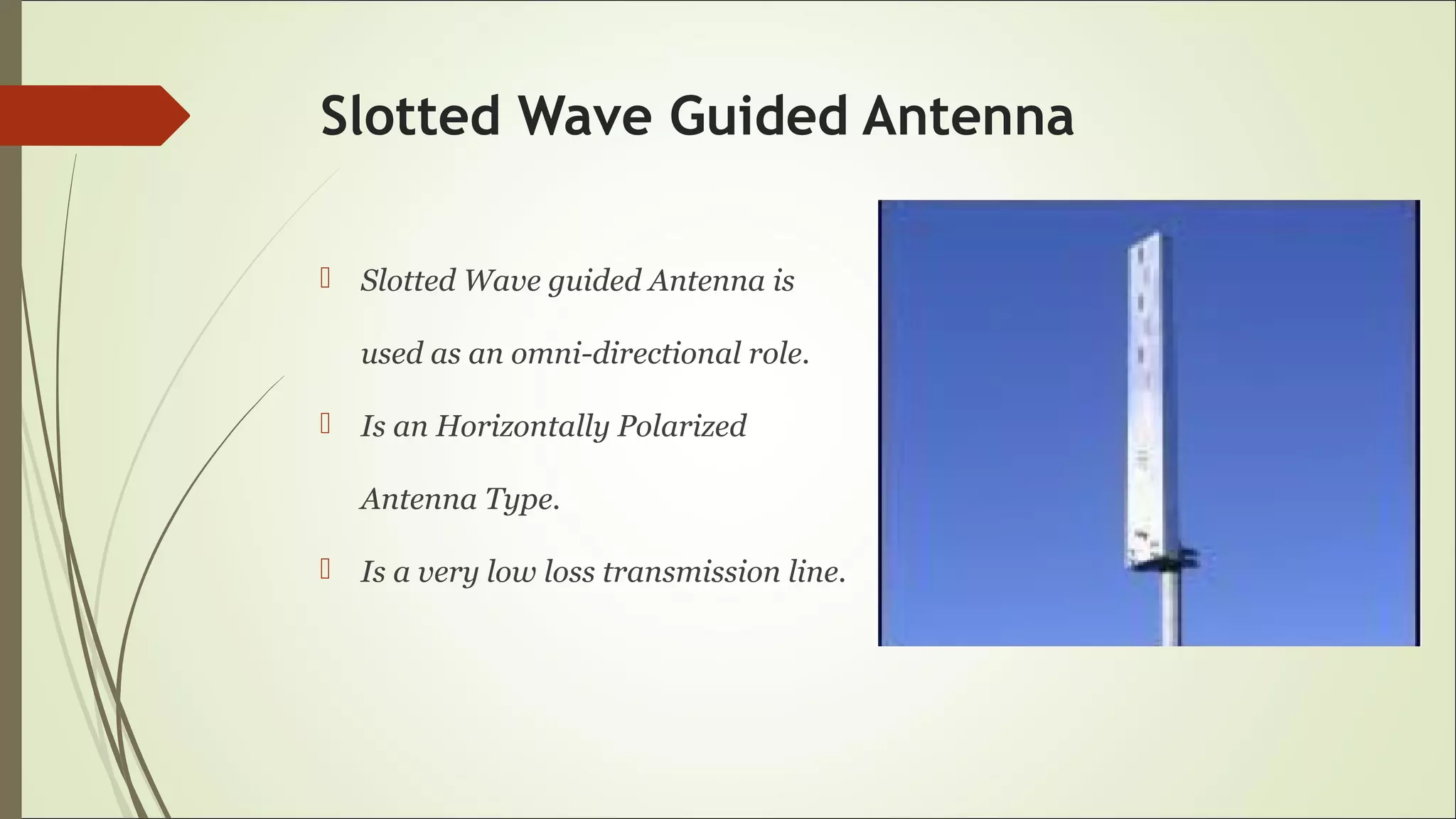 Slotted Wave Guided Antenna

Slotted Wave guided Antenna is used as an omni-directional role.

Is an Horizontally Polarized Antenna Type.

Is a very low loss transmission line.